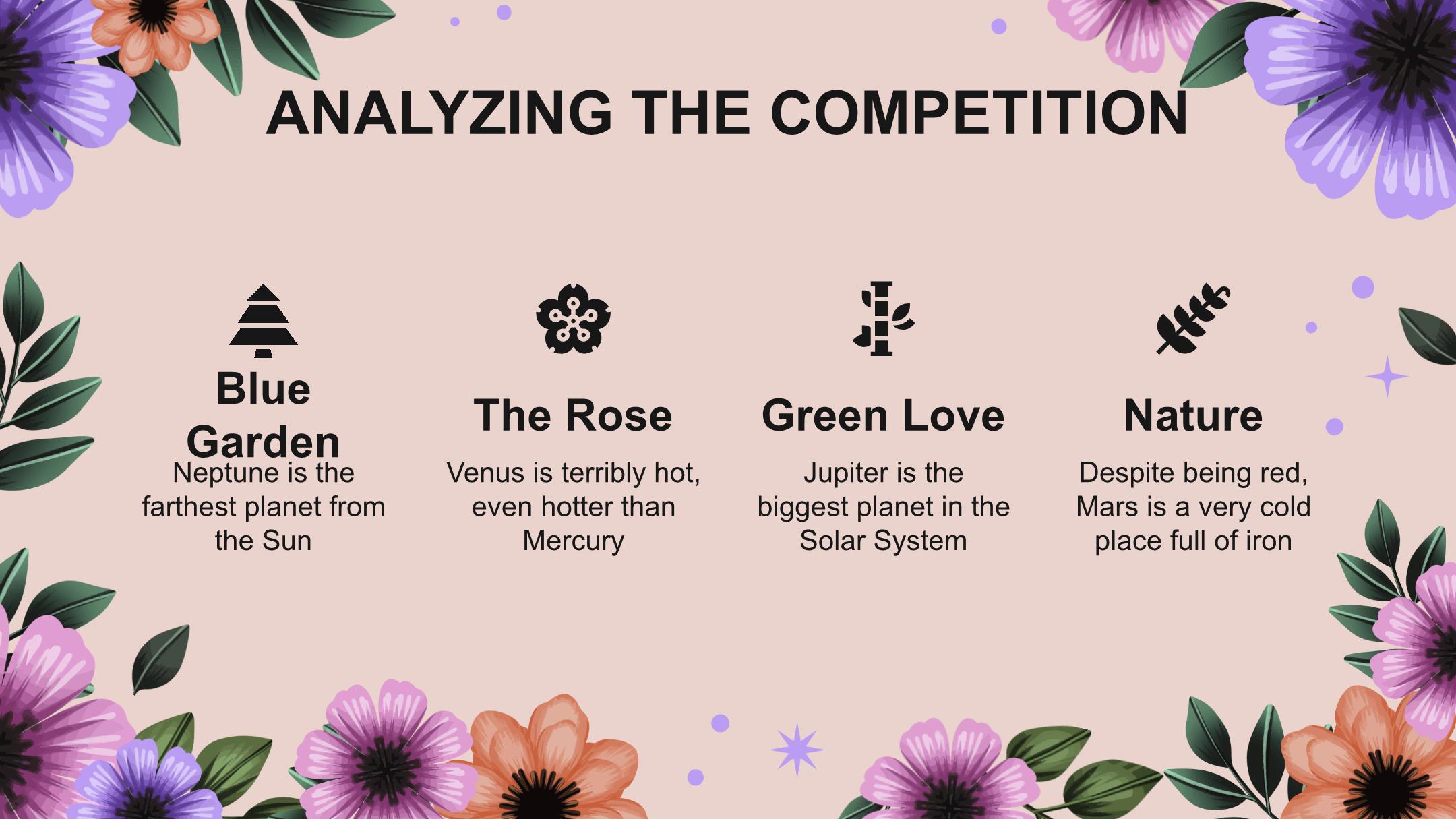 ANALYZING THE COMPETITION

Blue Garden

Neptune is the farthest planet from the Sun

The Rose

Venus is terribly hot, even hotter than Mercury

Green Love

Jupiter is the biggest planet in the Solar System

Nature

Despite being red, Mars is a very cold place full of iron